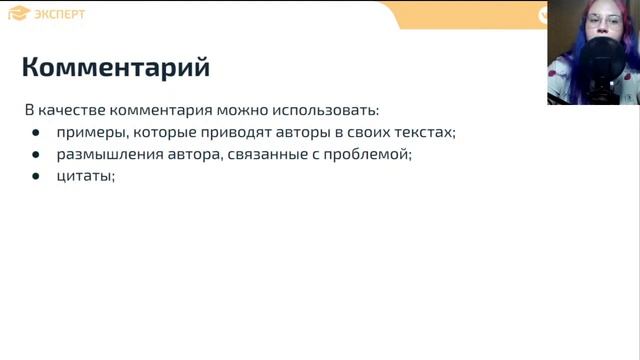 ЭКСПЕРТ

Комментарий

В качестве комментария можно использовать:
● примеры, которые приводят авторы в своих текстах;
● размышления автора, связанные с проблемой;
● цитаты;